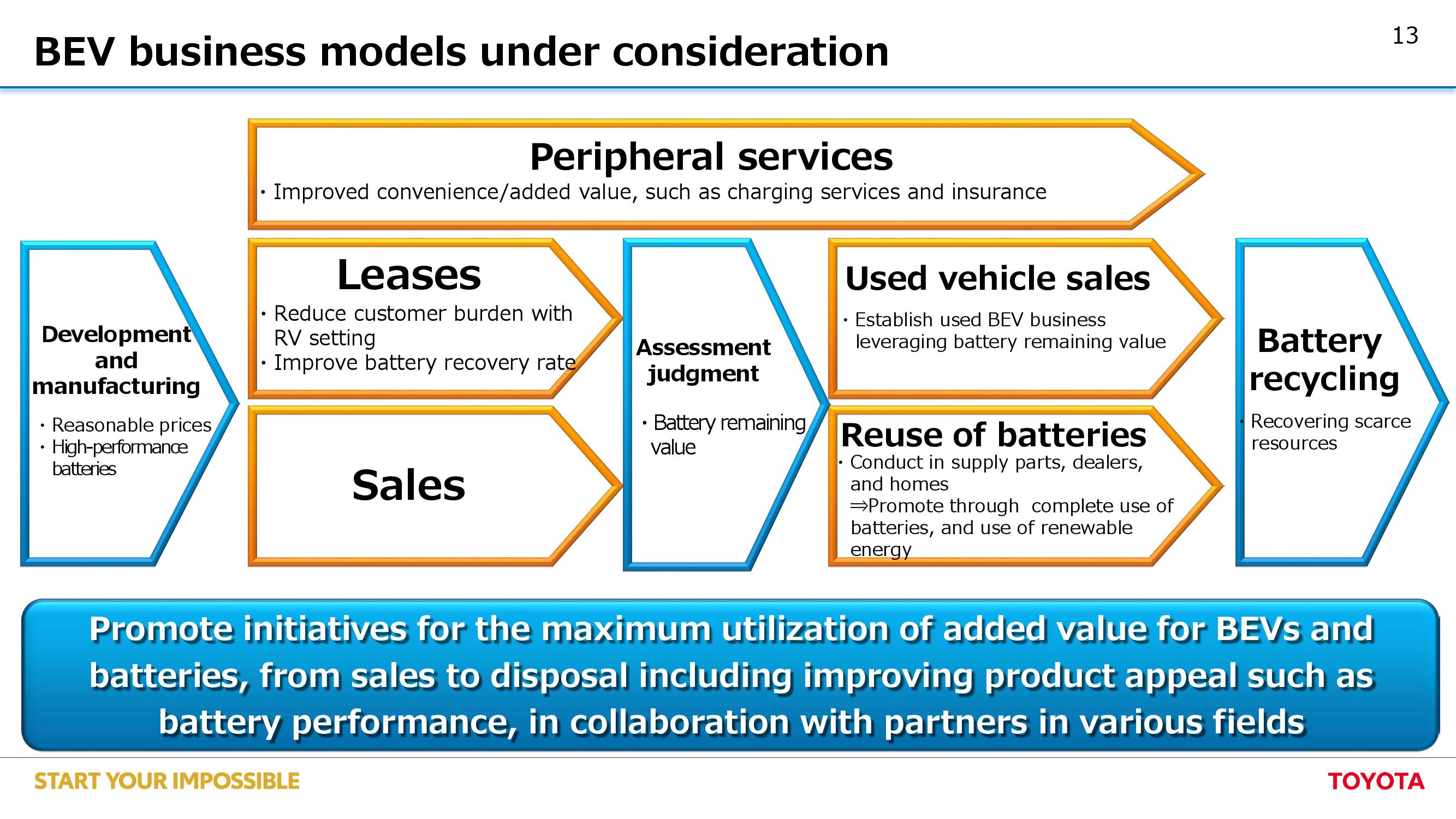 BEV business models under consideration

13

Peripheral services
・Improved convenience/added value, such as charging services and insurance

Development and manufacturing
・Reasonable prices
・High-performance batteries

Leases
・Reduce customer burden with RV setting
・Improve battery recovery rate

Sales

Assessment judgment
・Battery remaining value

Used vehicle sales
・Establish used BEV business leveraging battery remaining value

Reuse of batteries
・Conduct in supply parts, dealers, and homes
⇒Promote through complete use of batteries, and use of renewable energy

Battery recycling
・Recovering scarce resources

Promote initiatives for the maximum utilization of added value for BEVs and batteries, from sales to disposal including improving product appeal such as battery performance, in collaboration with partners in various fields

START YOUR IMPOSSIBLE

TOYOTA